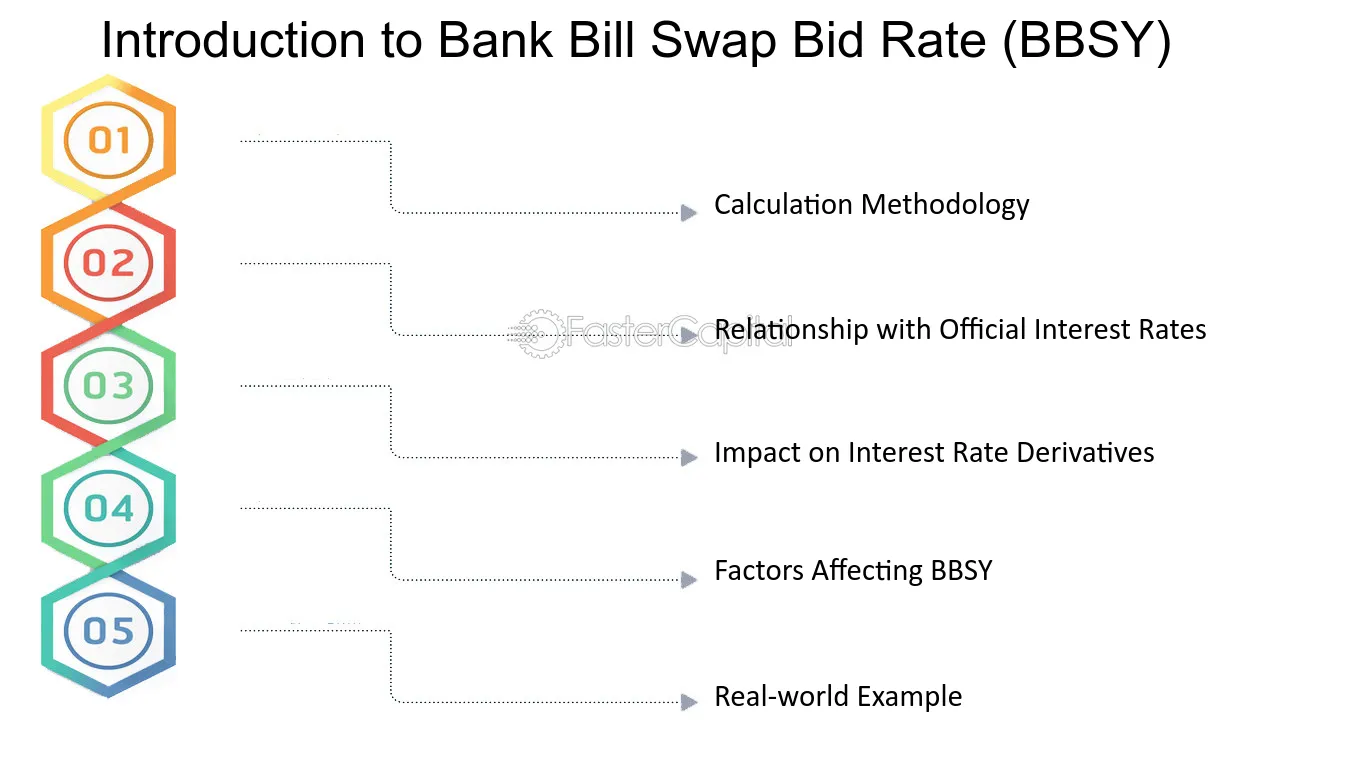 Introduction to Bank Bill Swap Bid Rate (BBSY)

01

Calculation Methodology

02

Relationship with Official Interest Rates

FasterCapital

03

Impact on Interest Rate Derivatives

04

Factors Affecting BBSY

05

Real-world Example